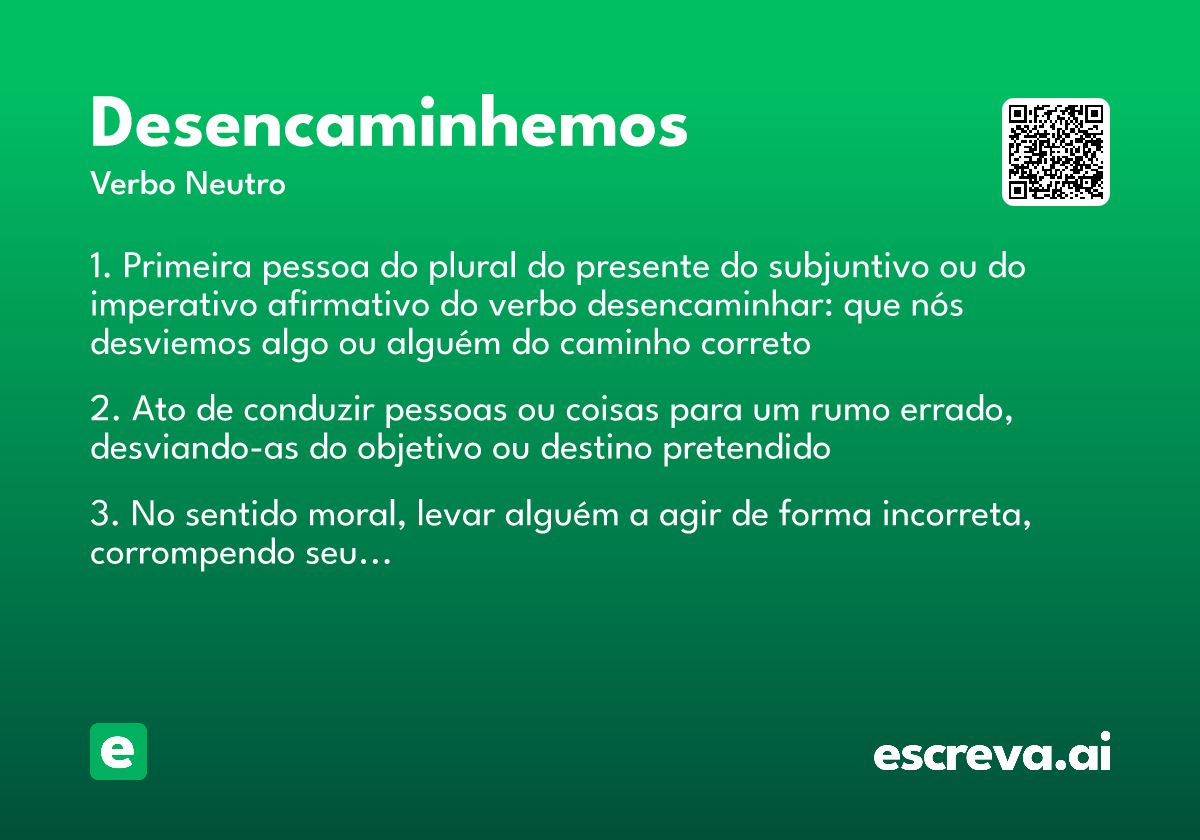 Desencaminhemos

Verbo Neutro

1. Primeira pessoa do plural do presente do subjuntivo ou do imperativo afirmativo do verbo desencaminhar: que nós desviemos algo ou alguém do caminho correto

2. Ato de conduzir pessoas ou coisas para um rumo errado, desviando-as do objetivo ou destino pretendido

3. No sentido moral, levar alguém a agir de forma incorreta, corrompendo seu...

e

escreva.ai